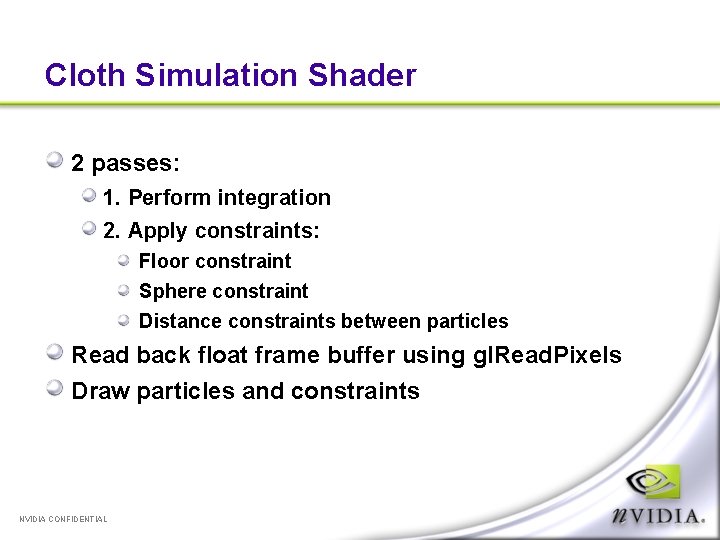 Cloth Simulation Shader

2 passes:

1. Perform integration

2. Apply constraints:

Floor constraint

Sphere constraint

Distance constraints between particles

Read back float frame buffer using glReadPixels

Draw particles and constraints

NVIDIA CONFIDENTIAL

nVIDIA.